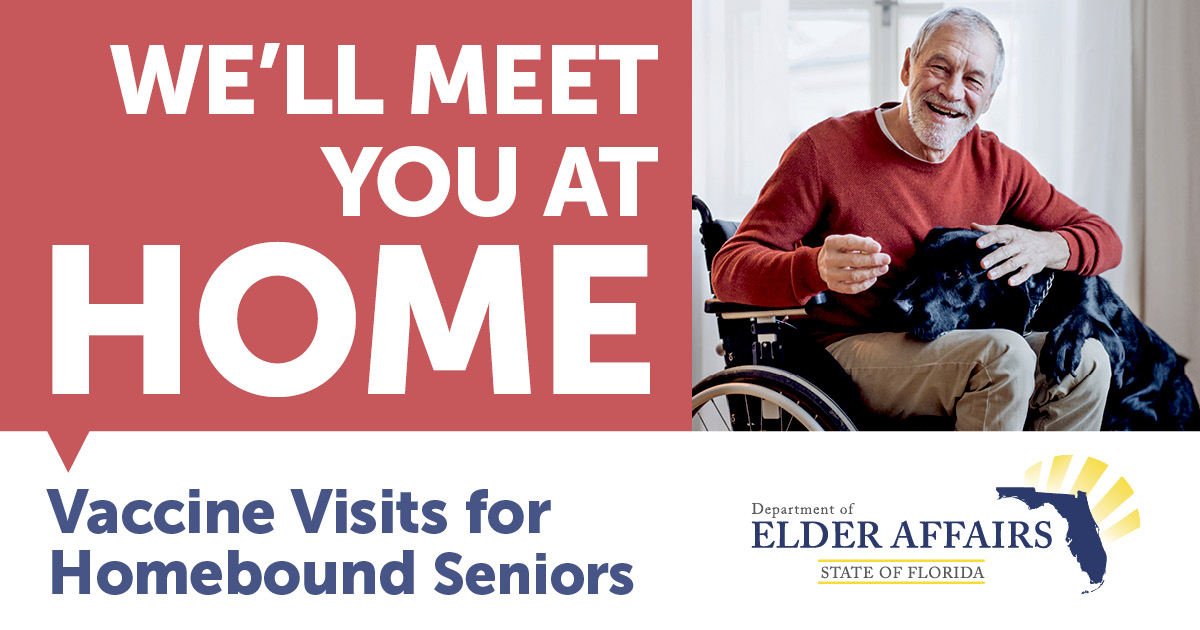 WE'LL MEET YOU AT HOME

Vaccine Visits for Homebound Seniors

Department of
ELDER AFFAIRS
STATE OF FLORIDA